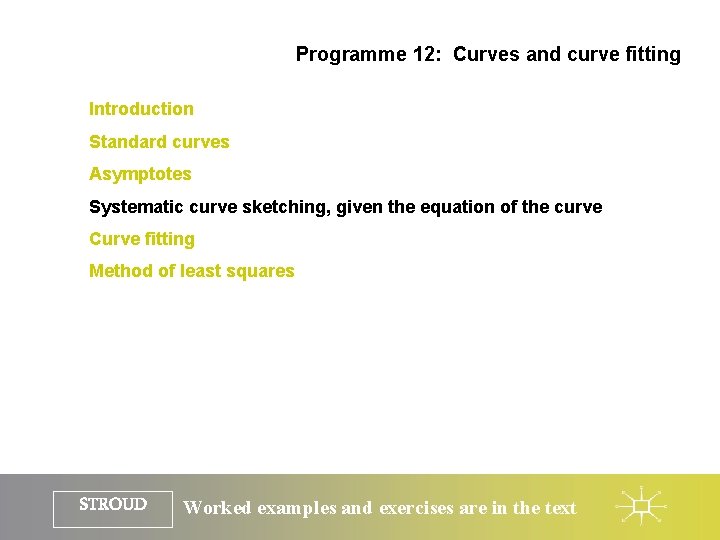 Programme 12: Curves and curve fitting

Introduction

Standard curves

Asymptotes

Systematic curve sketching, given the equation of the curve

Curve fitting

Method of least squares

STROUD

Worked examples and exercises are in the text